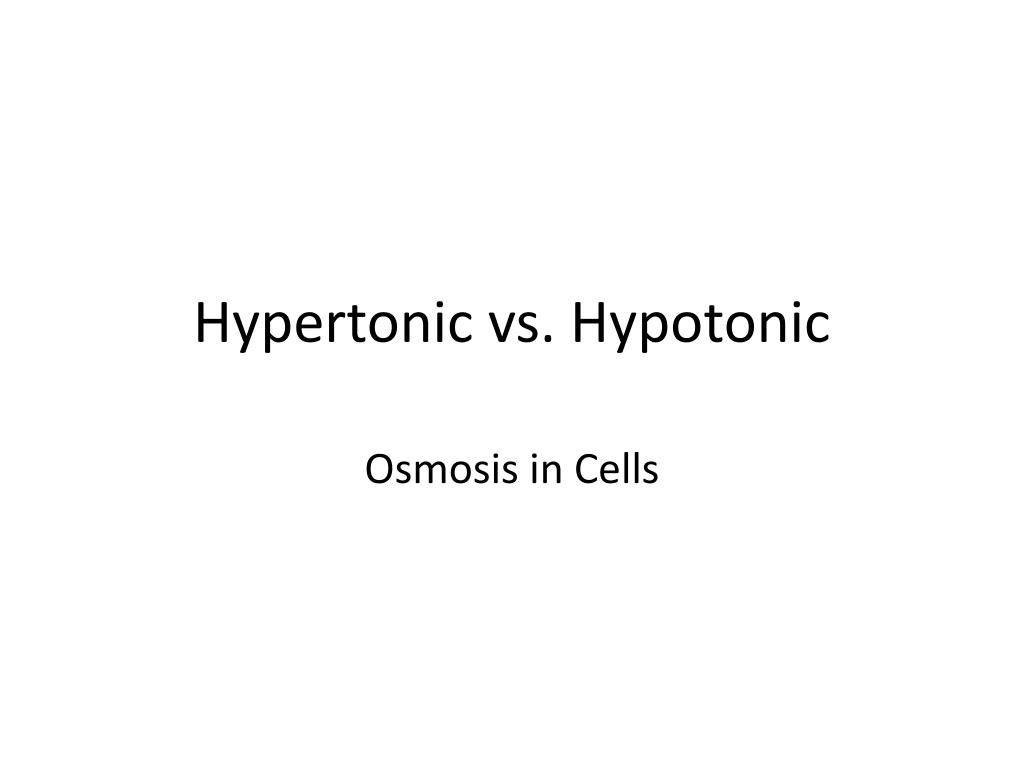 Hypertonic vs. Hypotonic

Osmosis in Cells